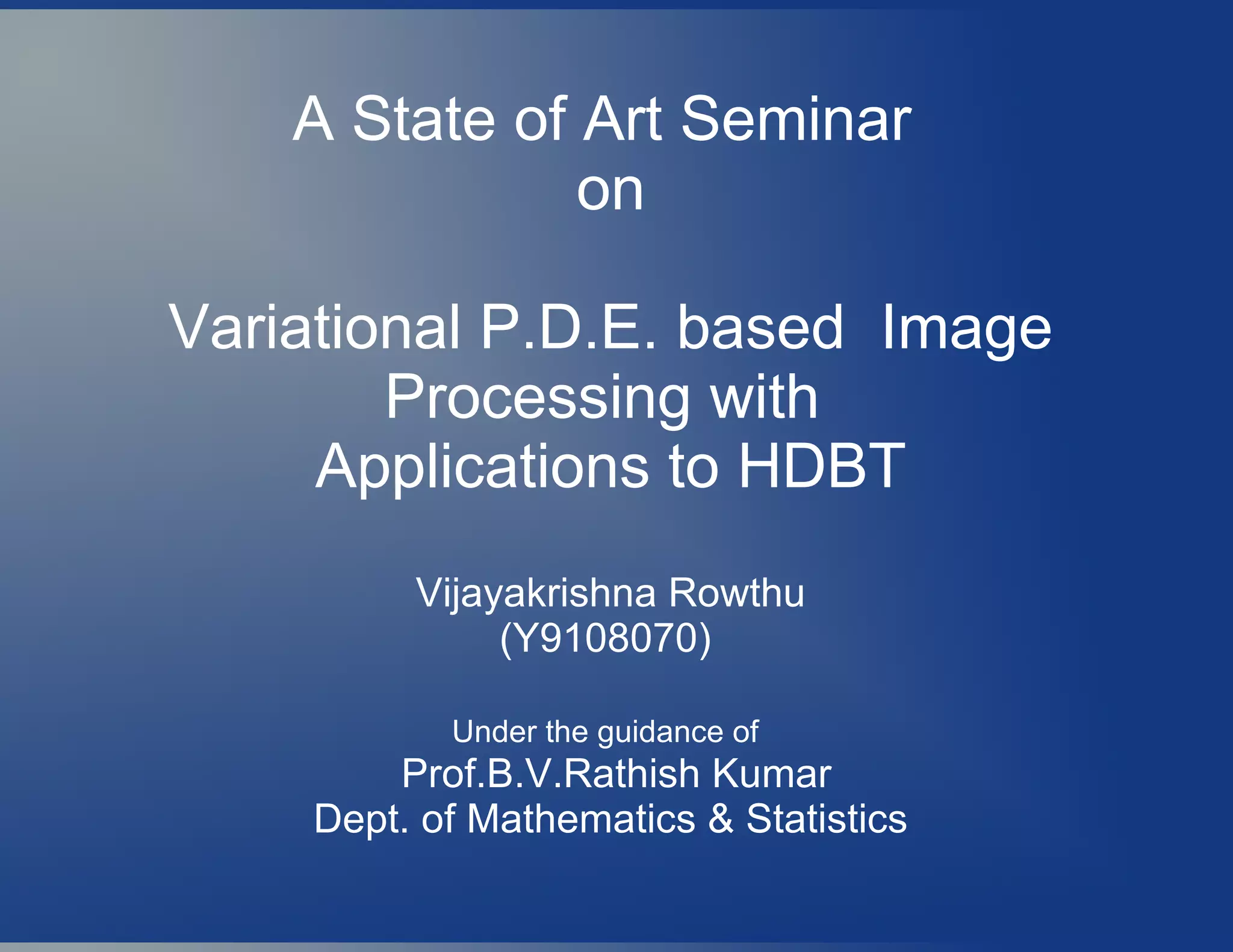 A State of Art Seminar
on

Variational P.D.E. based Image Processing with Applications to HDBT

Vijayakrishna Rowthu
(Y9108070)

Under the guidance of
Prof.B.V.Rathish Kumar
Dept. of Mathematics & Statistics